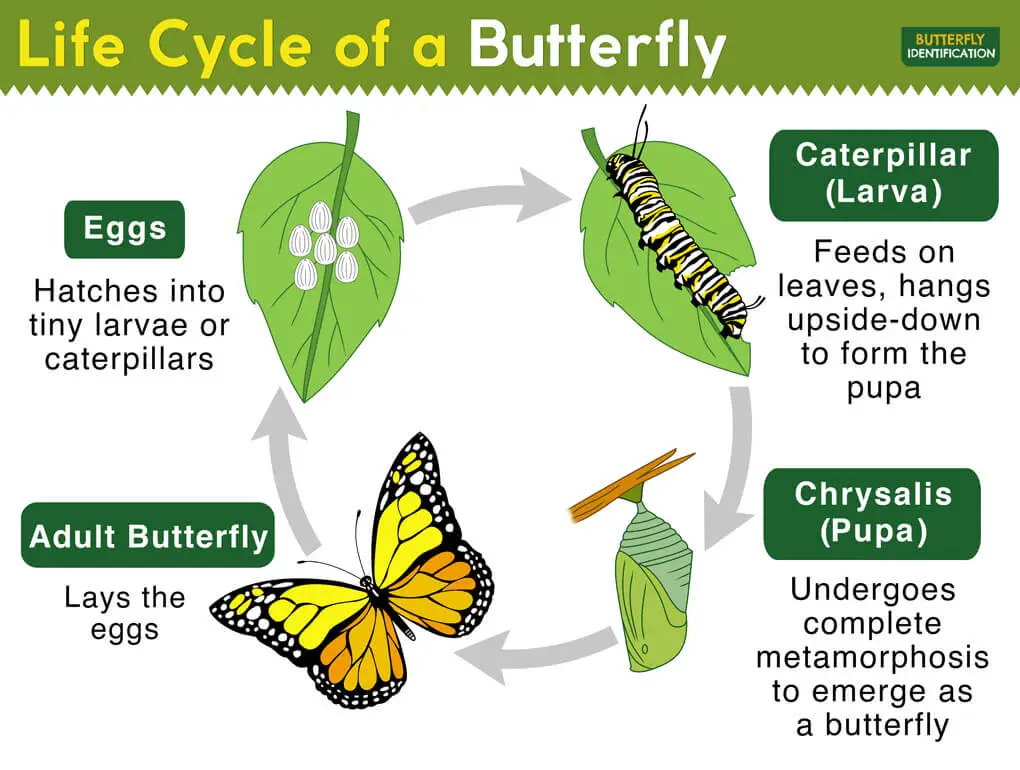 Life Cycle of a Butterfly

BUTTERFLY IDENTIFICATION

Eggs

Hatches into tiny larvae or caterpillars

Caterpillar (Larva)

Feeds on leaves, hangs upside-down to form the pupa

Chrysalis (Pupa)

Undergoes complete metamorphosis to emerge as a butterfly

Adult Butterfly

Lays the eggs